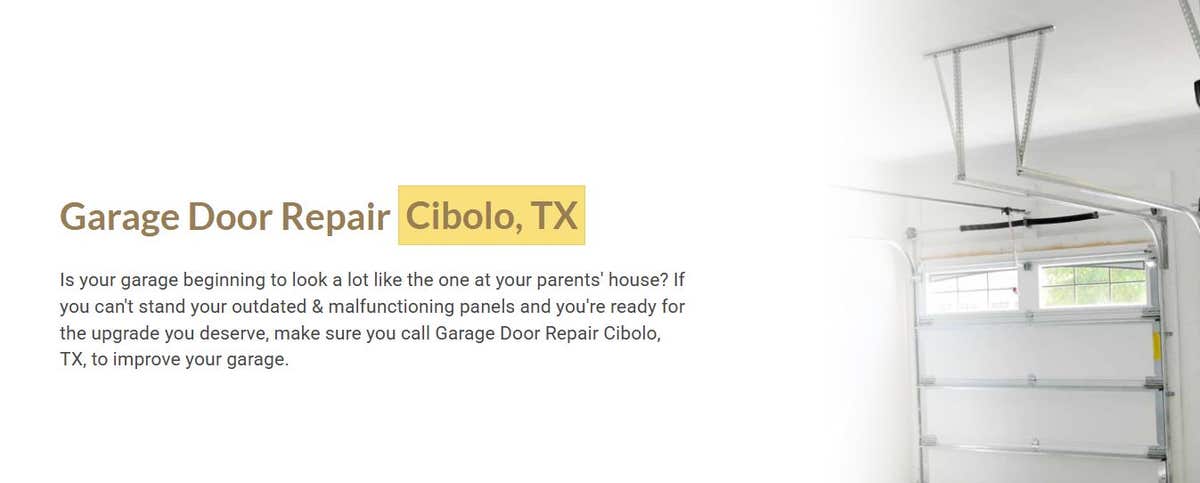 Garage Door Repair Cibolo, TX

Is your garage beginning to look a lot like the one at your parents' house? If you can't stand your outdated & malfunctioning panels and you're ready for the upgrade you deserve, make sure you call Garage Door Repair Cibolo, TX, to improve your garage.